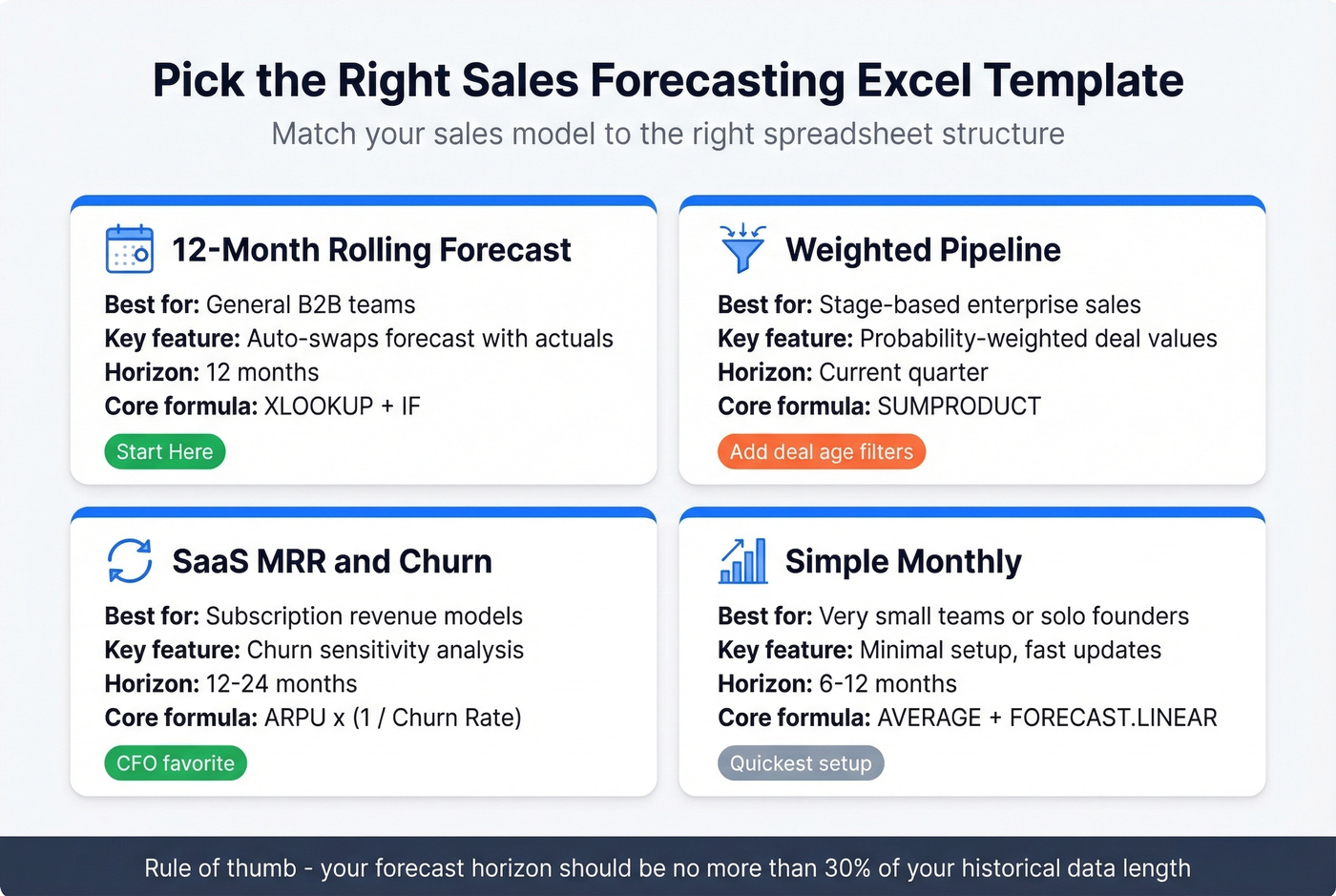 Pick the Right Sales Forecasting Excel Template
Match your sales model to the right spreadsheet structure

12-Month Rolling Forecast
Best for: General B2B teams
Key feature: Auto-swaps forecast with actuals
Horizon: 12 months
Core formula: XLOOKUP + IF
Start Here

Weighted Pipeline
Best for: Stage-based enterprise sales
Key feature: Probability-weighted deal values
Horizon: Current quarter
Core formula: SUMPRODUCT
Add deal age filters

SaaS MRR and Churn
Best for: Subscription revenue models
Key feature: Churn sensitivity analysis
Horizon: 12-24 months
Core formula: ARPU x (1 / Churn Rate)
CFO favorite

Simple Monthly
Best for: Very small teams or solo founders
Key feature: Minimal setup, fast updates
Horizon: 6-12 months
Core formula: AVERAGE + FORECAST.LINEAR
Quickest setup

Rule of thumb - your forecast horizon should be no more than 30% of your historical data length